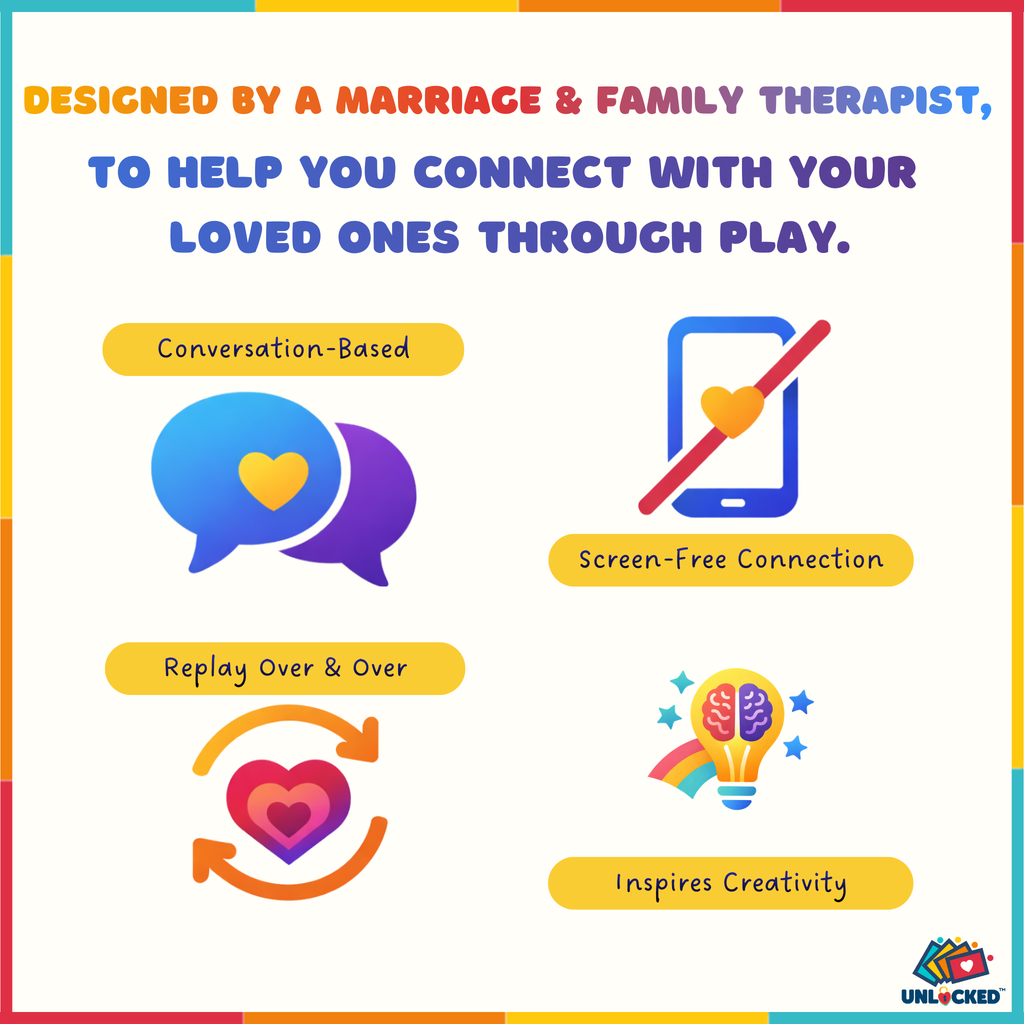 DESIGNED BY A MARRIAGE & FAMILY THERAPIST,
TO HELP YOU CONNECT WITH YOUR LOVED ONES THROUGH PLAY.

Conversation-Based

Screen-Free Connection

Replay Over & Over

Inspires Creativity

UNLOCKED™